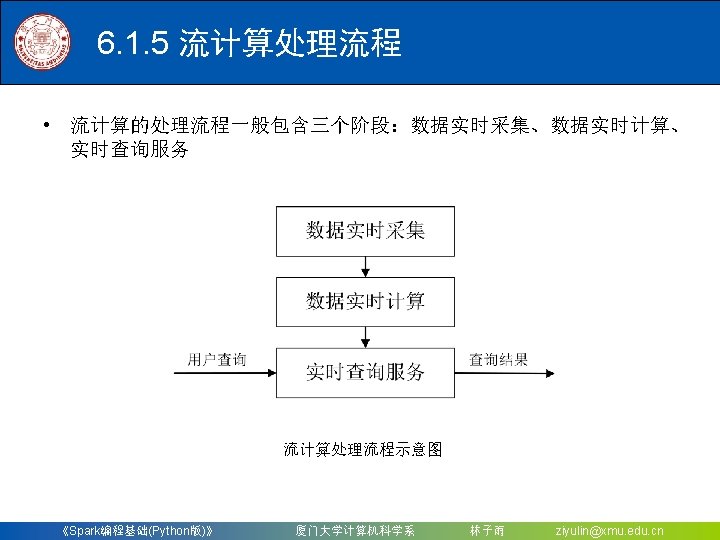 6.1.5 流计算处理流程

• 流计算的处理流程一般包含三个阶段：数据实时采集、数据实时计算、实时查询服务

数据实时采集

数据实时计算

用户查询

实时查询服务

查询结果

流计算处理流程示意图

《Spark编程基础(Python版)》 厦门大学计算机科学系 林子雨 ziyulin@xmu.edu.cn